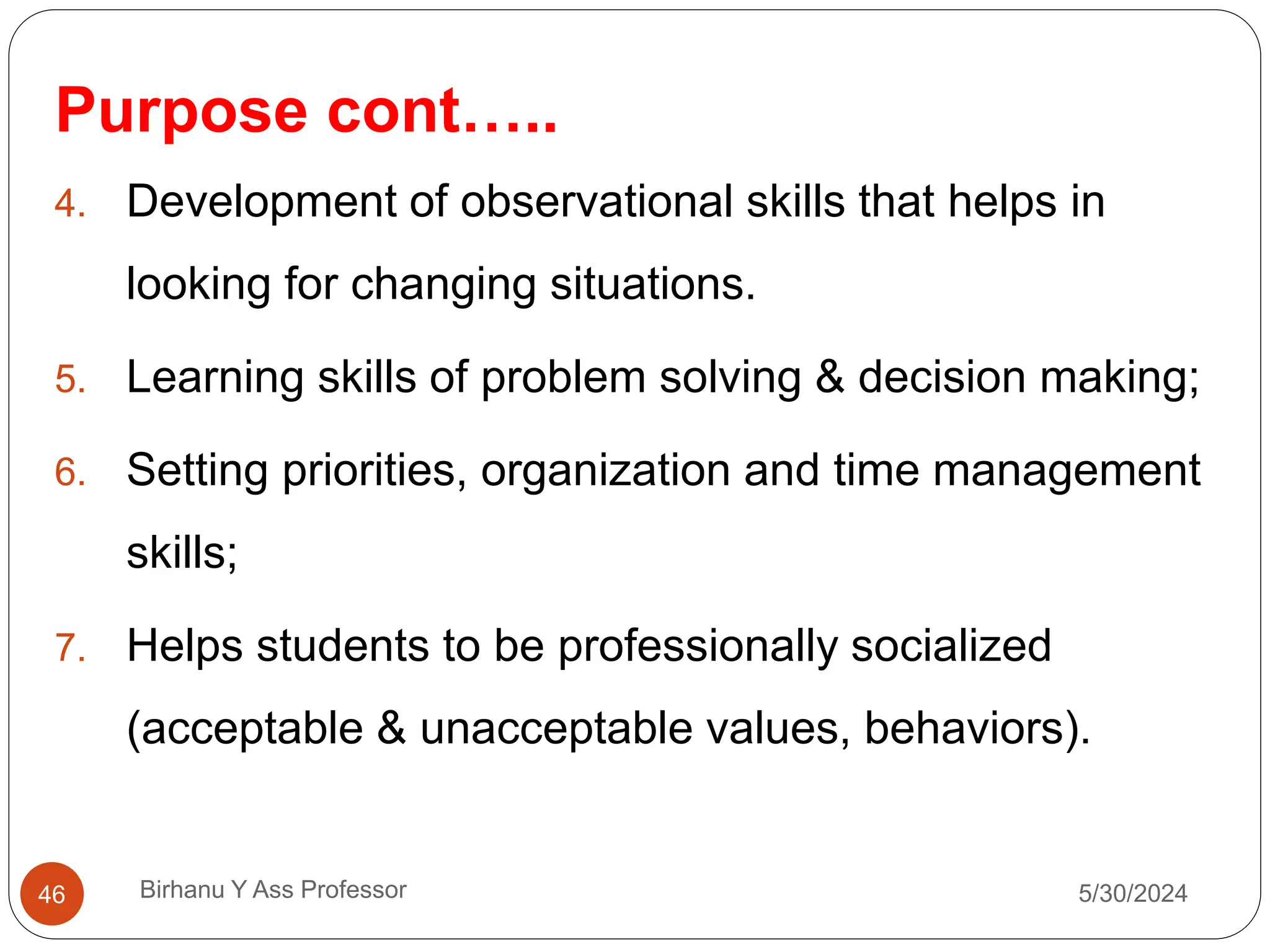 Purpose cont…..

4. Development of observational skills that helps in looking for changing situations.

5. Learning skills of problem solving & decision making;

6. Setting priorities, organization and time management skills;

7. Helps students to be professionally socialized (acceptable & unacceptable values, behaviors).

46

Birhanu Y Ass Professor

5/30/2024